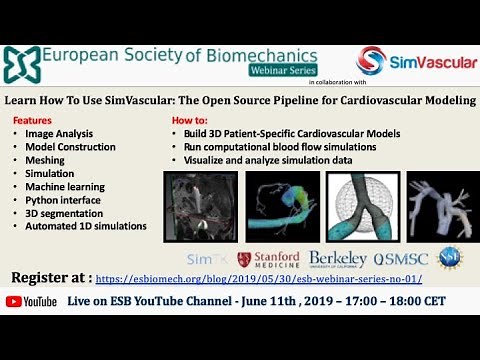 European Society of Biomechanics
Webinar Series

in collaboration with

SimVascular

Learn How To Use SimVascular: The Open Source Pipeline for Cardiovascular Modeling

Features
• Image Analysis
• Model Construction
• Meshing
• Simulation
• Machine learning
• Python interface
• 3D segmentation
• Automated 1D simulations

How to:
• Build 3D Patient-Specific Cardiovascular Models
• Run computational blood flow simulations
• Visualize and analyze simulation data

SimTK Stanford MEDICINE Berkeley UNIVERSITY OF CALIFORNIA SMSC NSF

Register at : https://esbiomech.org/blog/2019/05/30/esb-webinar-series-no-01/

YouTube Live on ESB YouTube Channel - June 11th , 2019 – 17:00 – 18:00 CET